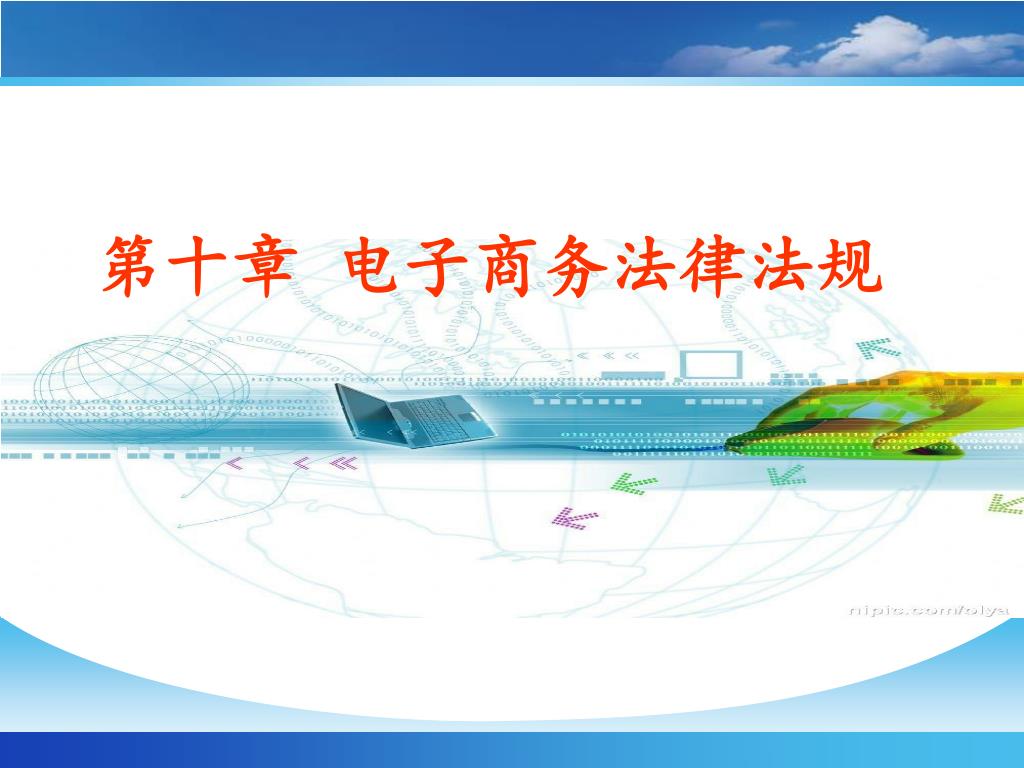 第十章 电子商务法律法规

nipic.com/olya